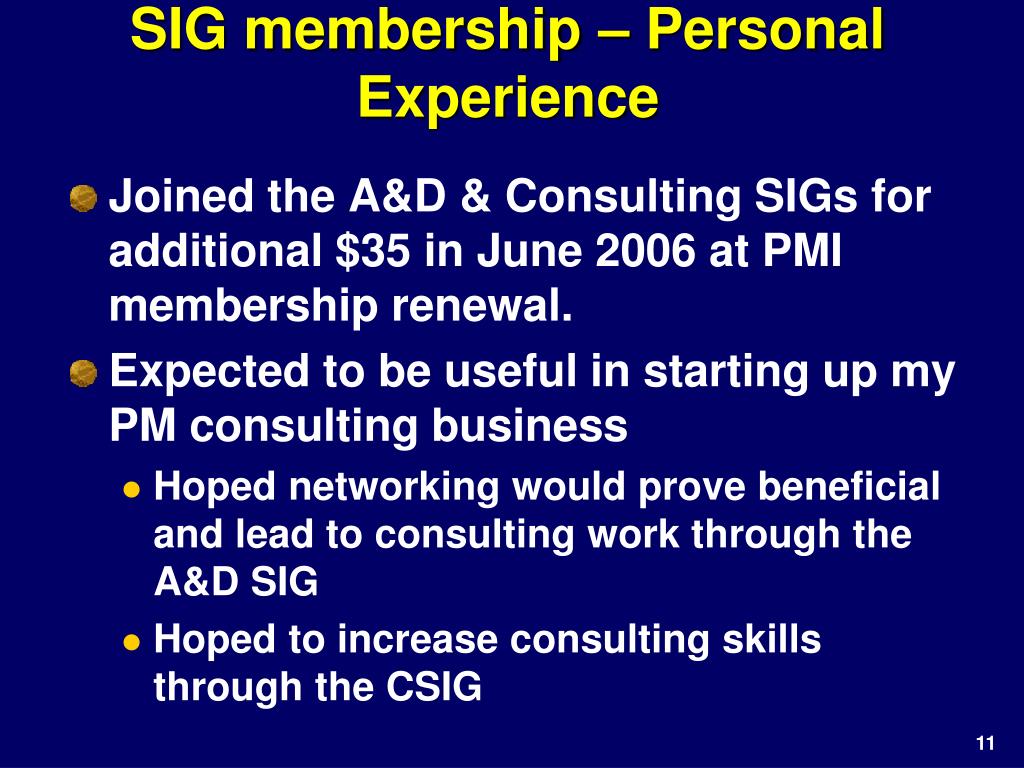 SIG membership – Personal Experience

Joined the A&D & Consulting SIGs for additional \$35 in June 2006 at PMI membership renewal.

Expected to be useful in starting up my PM consulting business

Hoped networking would prove beneficial and lead to consulting work through the A&D SIG

Hoped to increase consulting skills through the CSIG

11